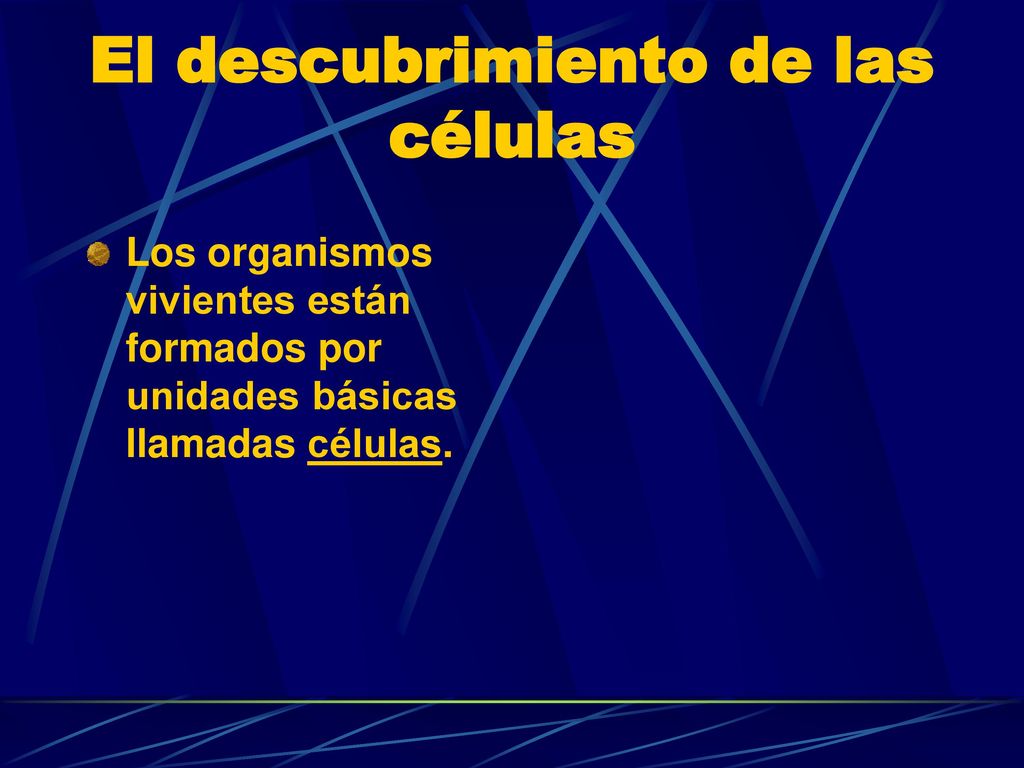 El descubrimiento de las células

Los organismos vivientes están formados por unidades básicas llamadas células.